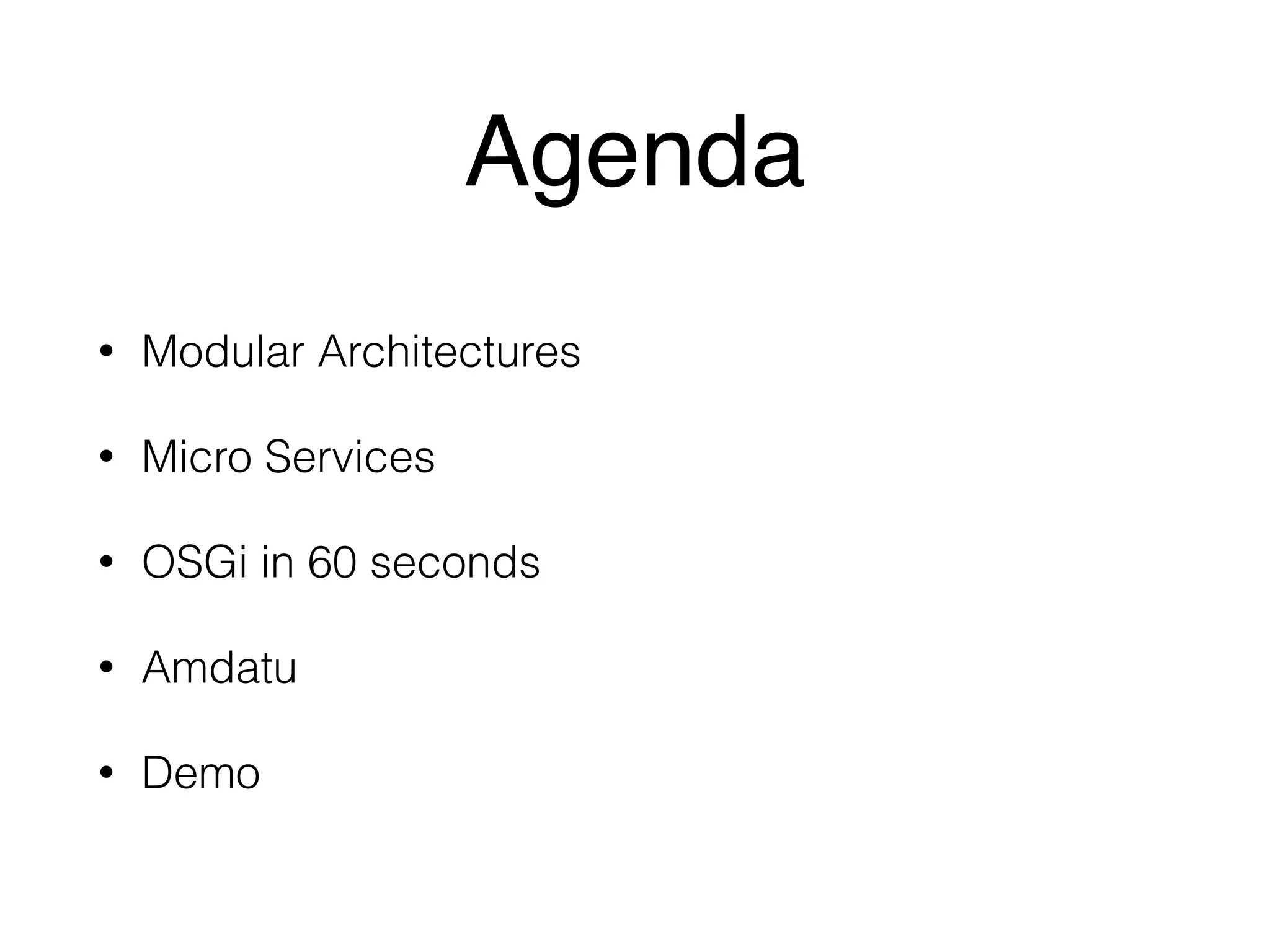 Agenda

• Modular Architectures

• Micro Services

• OSGi in 60 seconds

• Amdatu

• Demo